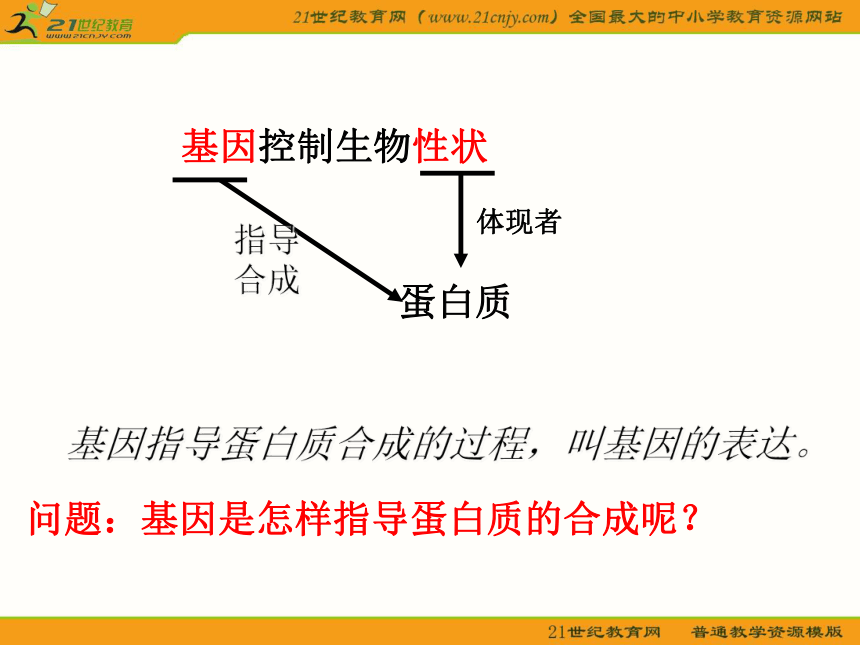 21世纪教育
www.21cnjy.com
21世纪教育网（www.21cnjy.com）全国最大的中小学教育资源网站

基因控制生物性状

指导合成

体现者

蛋白质

基因指导蛋白质合成的过程，叫基因的表达。

问题：基因是怎样指导蛋白质的合成呢？

21世纪教育网　普通教学资源模版